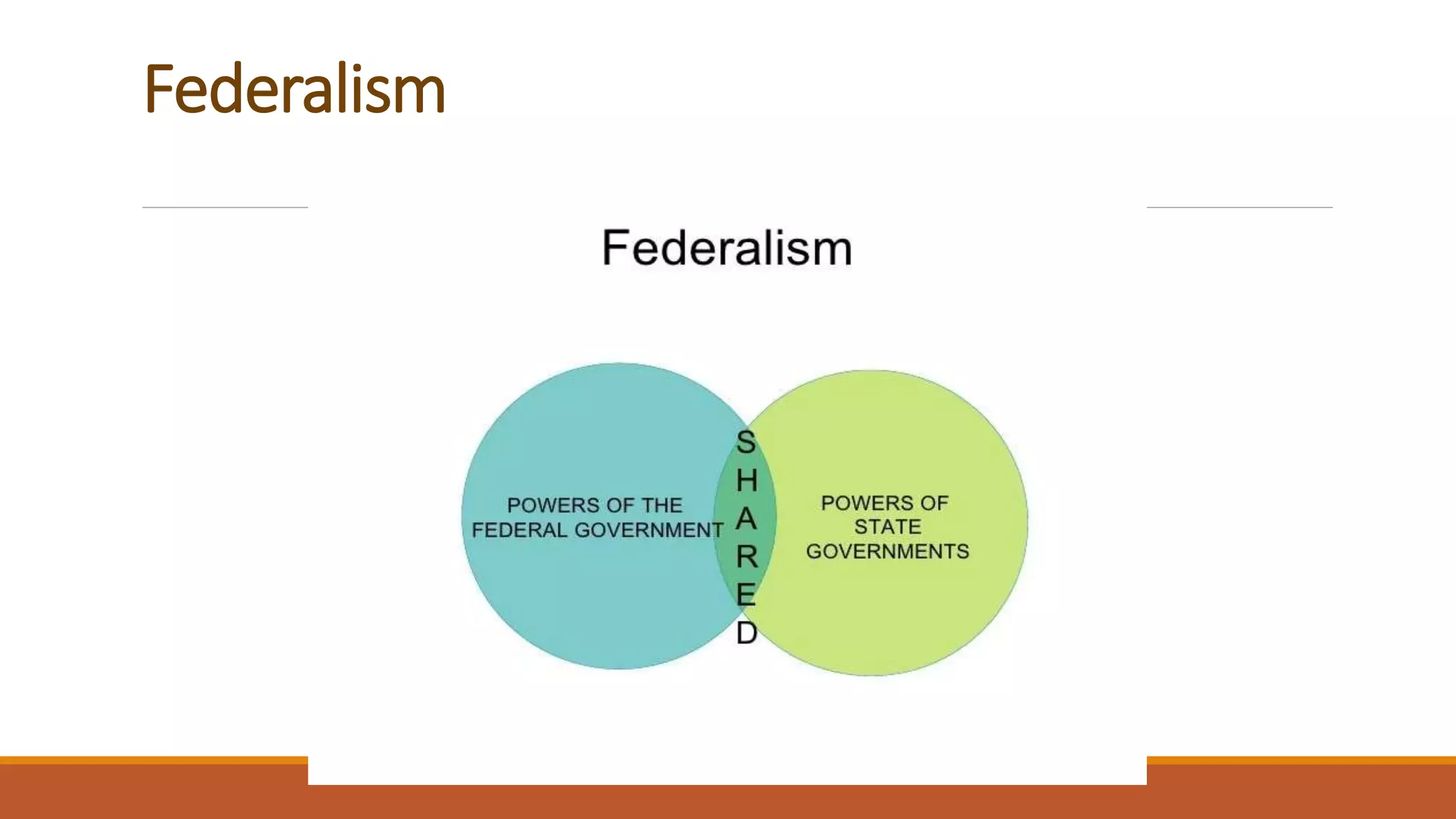 Federalism

Federalism

POWERS OF THE FEDERAL GOVERNMENT

SHARED

POWERS OF STATE GOVERNMENTS